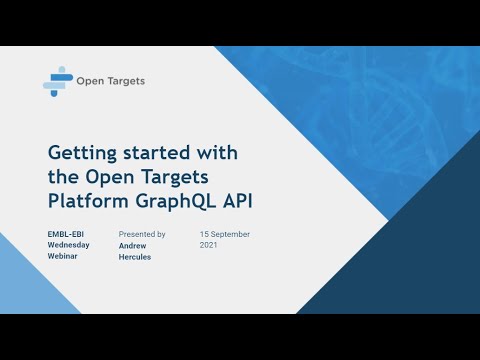 Open Targets

Getting started with the Open Targets Platform GraphQL API

EMBL-EBI Wednesday Webinar

Presented by Andrew Hercules

15 September 2021